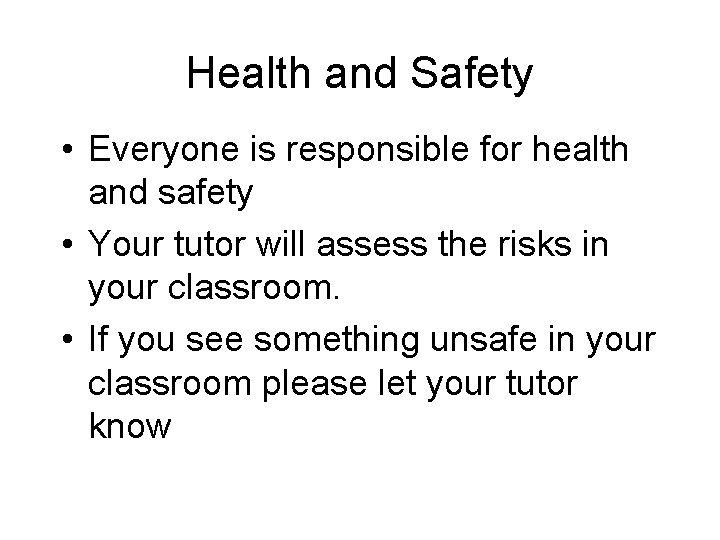 Health and Safety

• Everyone is responsible for health and safety
• Your tutor will assess the risks in your classroom.
• If you see something unsafe in your classroom please let your tutor know